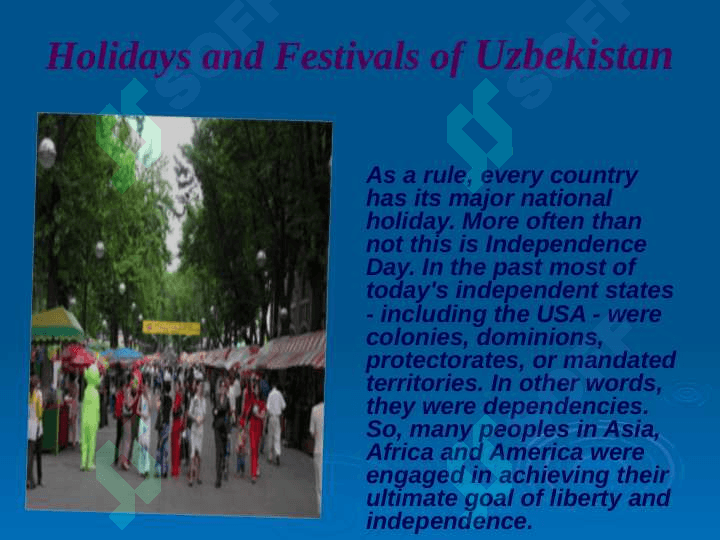 Holidays and Festivals of Uzbekistan

As a rule, every country has its major national holiday. More often than not this is Independence Day. In the past most of today's independent states - including the USA - were colonies, dominions, protectorates, or mandated territories. In other words, they were dependencies. So, many peoples in Asia, Africa and America were engaged in achieving their ultimate goal of liberty and independence.